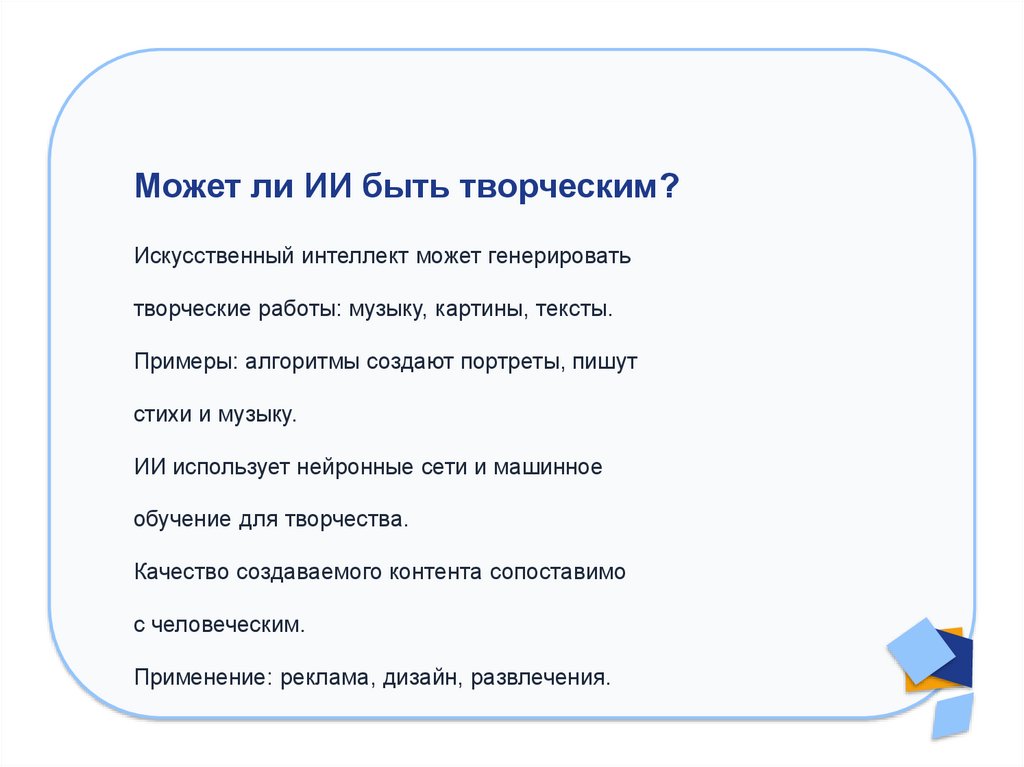 Может ли ИИ быть творческим?

Искусственный интеллект может генерировать творческие работы: музыку, картины, тексты.

Примеры: алгоритмы создают портреты, пишут стихи и музыку.

ИИ использует нейронные сети и машинное обучение для творчества.

Качество создаваемого контента сопоставимо с человеческим.

Применение: реклама, дизайн, развлечения.